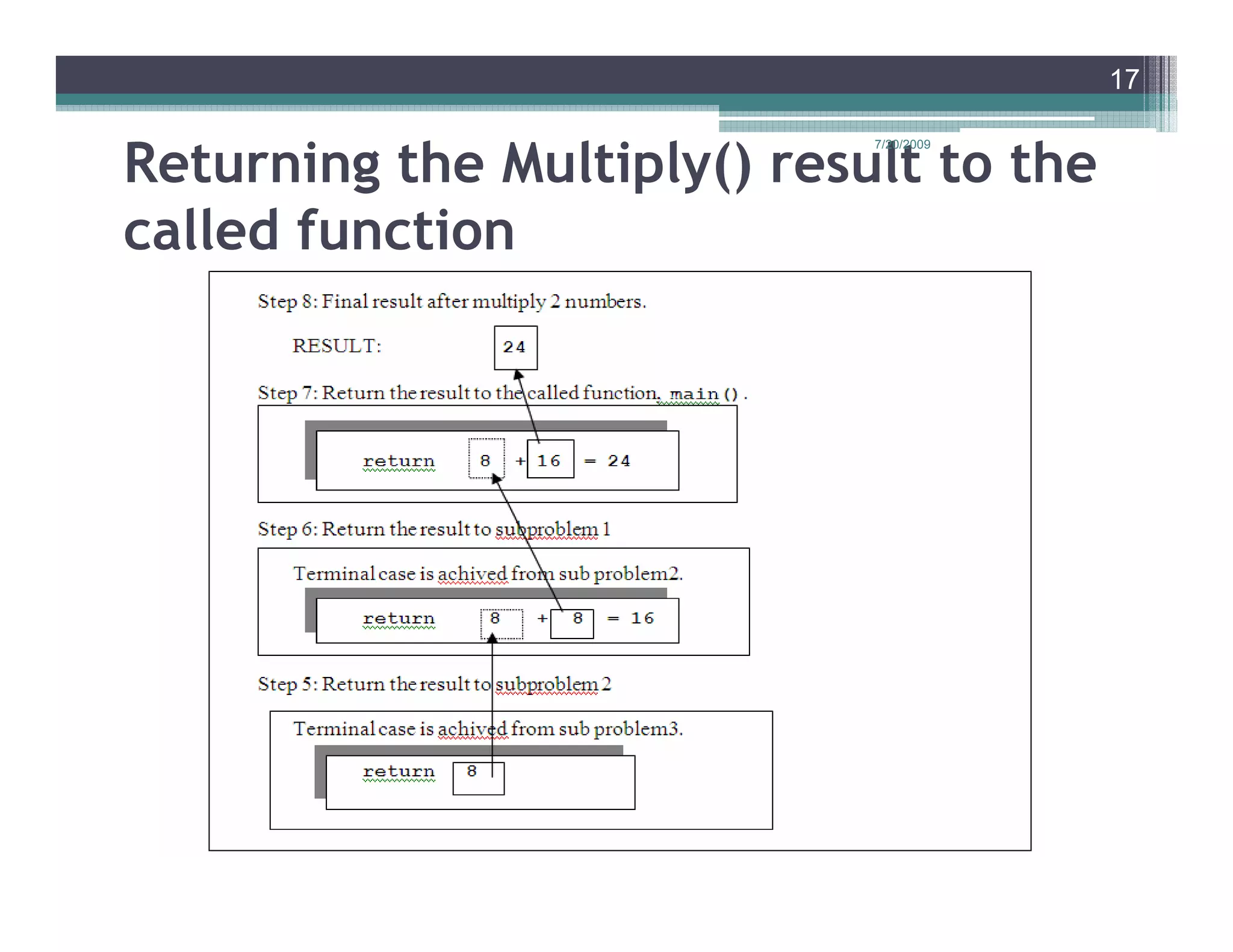 17

7/20/2009

Returning the Multiply() result to the called function

Step 8: Final result after multiply 2 numbers.

RESULT: 24

Step 7: Return the result to the called function, main().

return 8 + 16 = 24

Step 6: Return the result to subproblem 1

Terminal case is achived from sub problem2.

return 8 + 8 = 16

Step 5: Return the result to subproblem 2

Terminal case is achived from sub problem3.

return 8